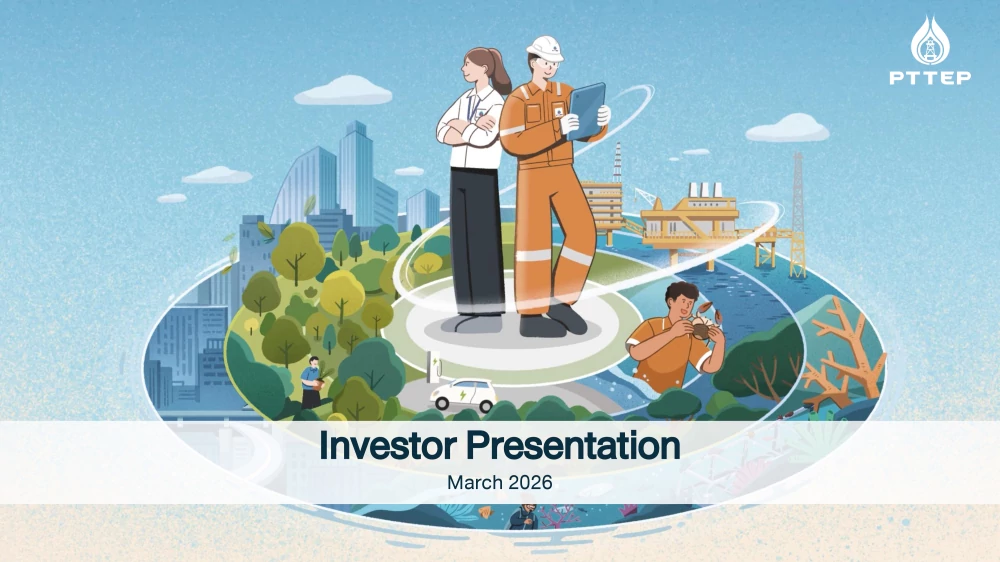 PTTEP

Investor Presentation

March 2026